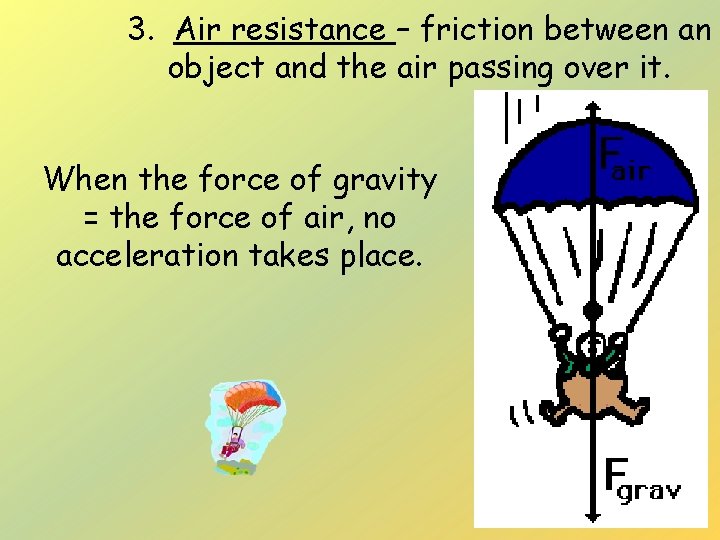 3. Air resistance – friction between an object and the air passing over it.

When the force of gravity = the force of air, no acceleration takes place.

$F_{air}$

$F_{grav}$